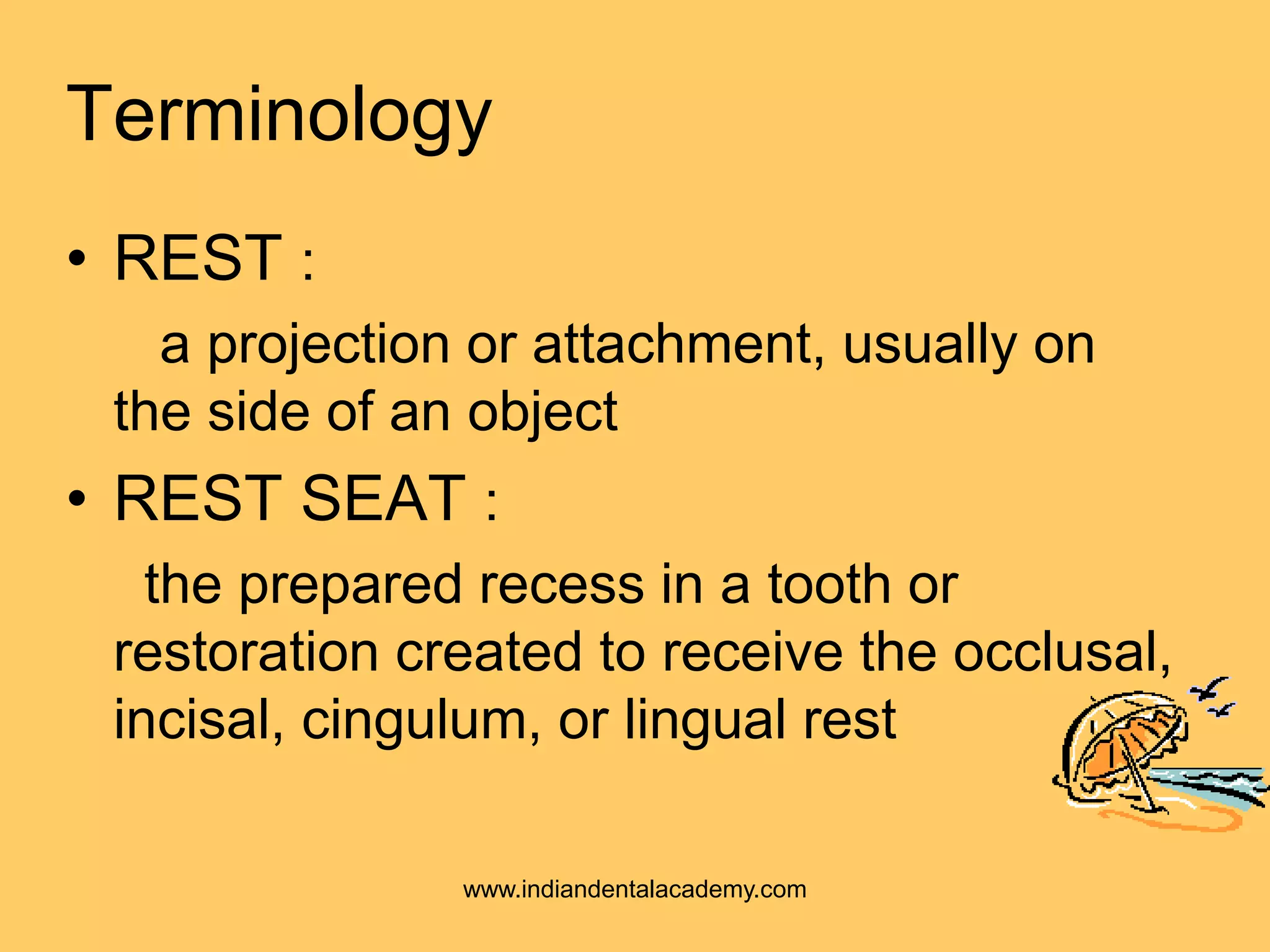 Terminology

• REST :

a projection or attachment, usually on the side of an object

• REST SEAT :

the prepared recess in a tooth or restoration created to receive the occlusal, incisal, cingulum, or lingual rest

www.indiandentalacademy.com